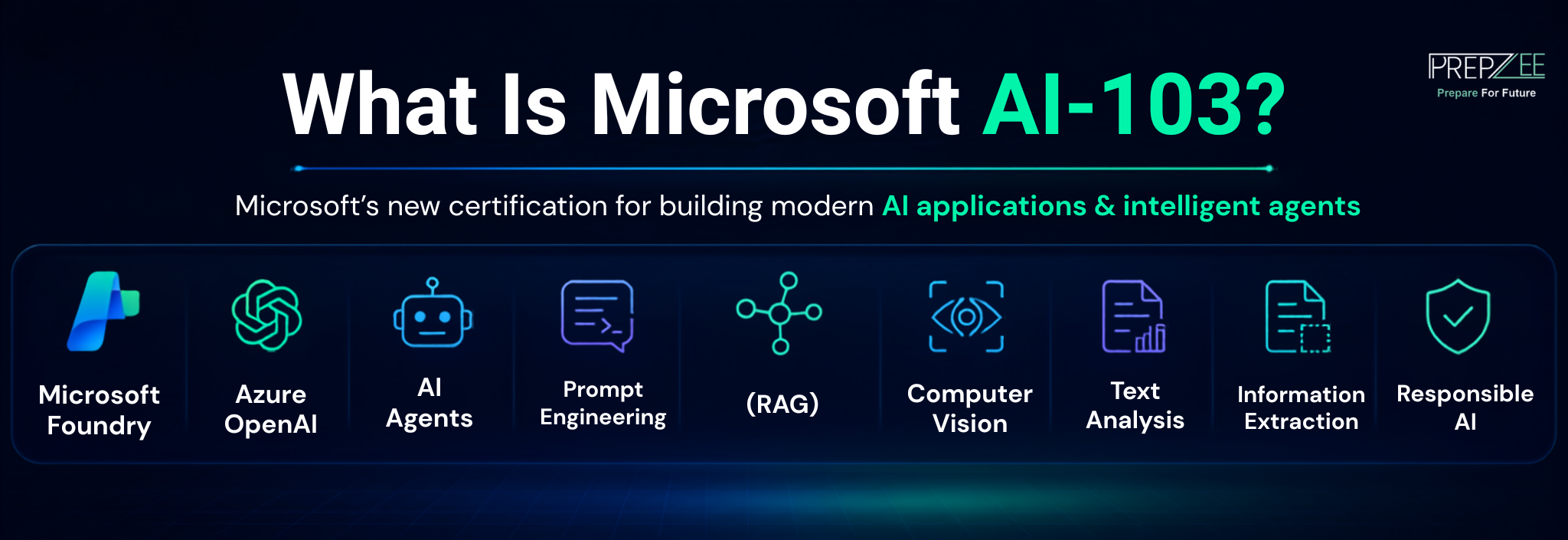 What Is Microsoft AI-103?

PREPZEE
Prepare For Future

Microsoft's new certification for building modern AI applications & intelligent agents

Microsoft Foundry

Azure OpenAI

AI Agents

Prompt Engineering

(RAG)

Computer Vision

Text Analysis

Information Extraction

Responsible AI